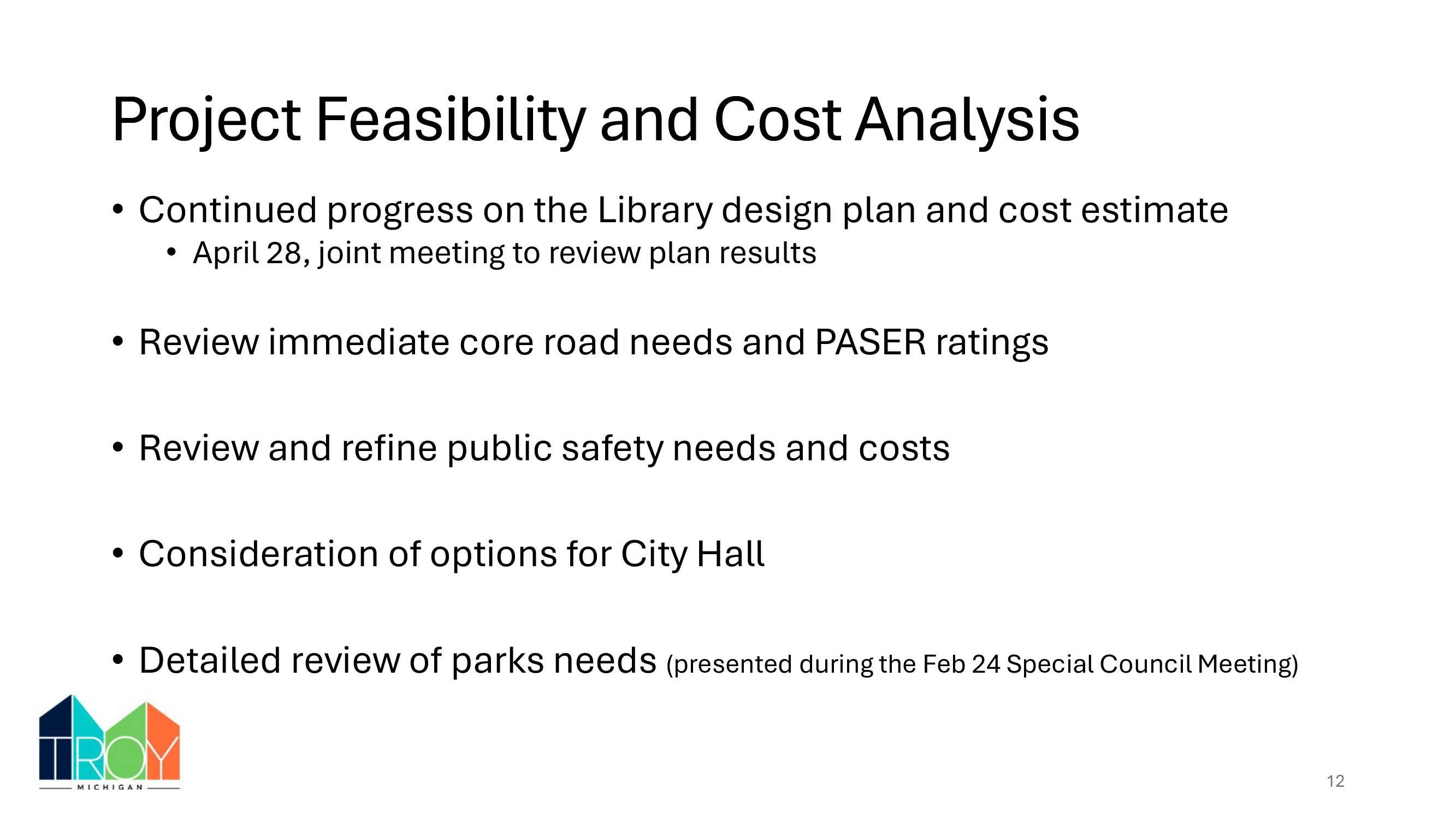 Project Feasibility and Cost Analysis

• Continued progress on the Library design plan and cost estimate
• April 28, joint meeting to review plan results

• Review immediate core road needs and PASER ratings

• Review and refine public safety needs and costs

• Consideration of options for City Hall

• Detailed review of parks needs (presented during the Feb 24 Special Council Meeting)

TROY
MICHIGAN

12